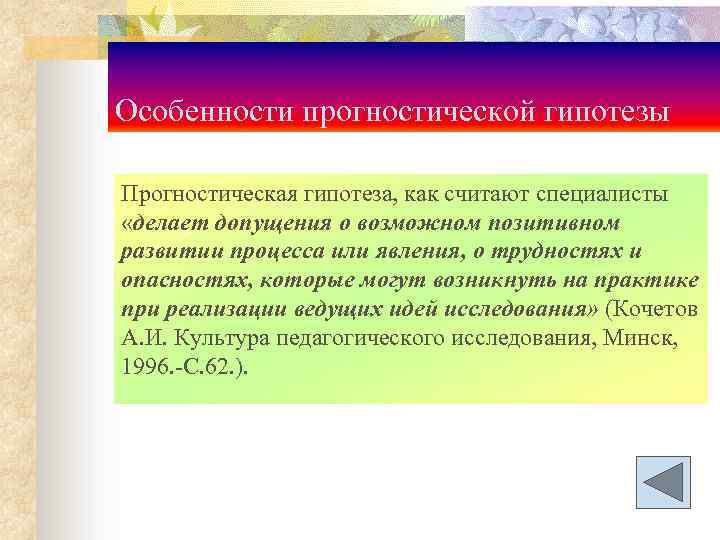 Особенности прогностической гипотезы

Прогностическая гипотеза, как считают специалисты «делает допущения о возможном позитивном развитии процесса или явления, о трудностях и опасностях, которые могут возникнуть на практике при реализации ведущих идей исследования» (Кочетов А.И. Культура педагогического исследования, Минск, 1996.-С.62.).